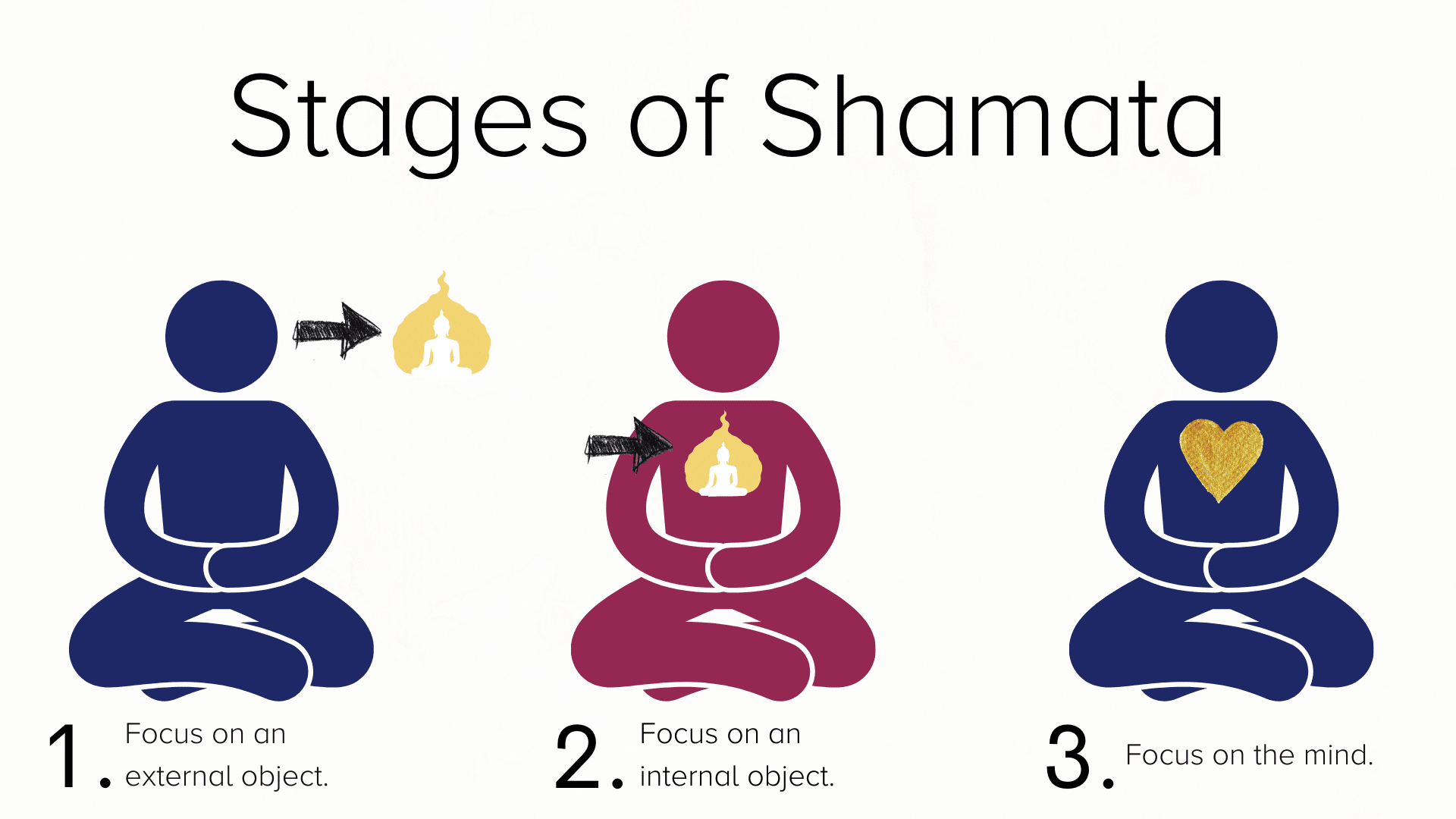 Stages of Shamata

1. Focus on an external object.

2. Focus on an internal object.

3. Focus on the mind.